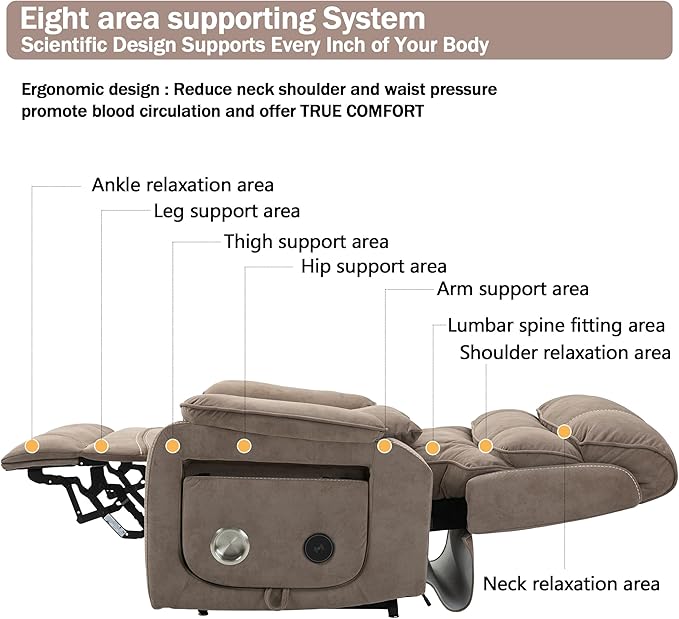 Eight area supporting System
Scientific Design Supports Every Inch of Your Body

Ergonomic design : Reduce neck shoulder and waist pressure promote blood circulation and offer TRUE COMFORT

Ankle relaxation area
Leg support area
Thigh support area
Hip support area
Arm support area
Lumbar spine fitting area
Shoulder relaxation area
Neck relaxation area